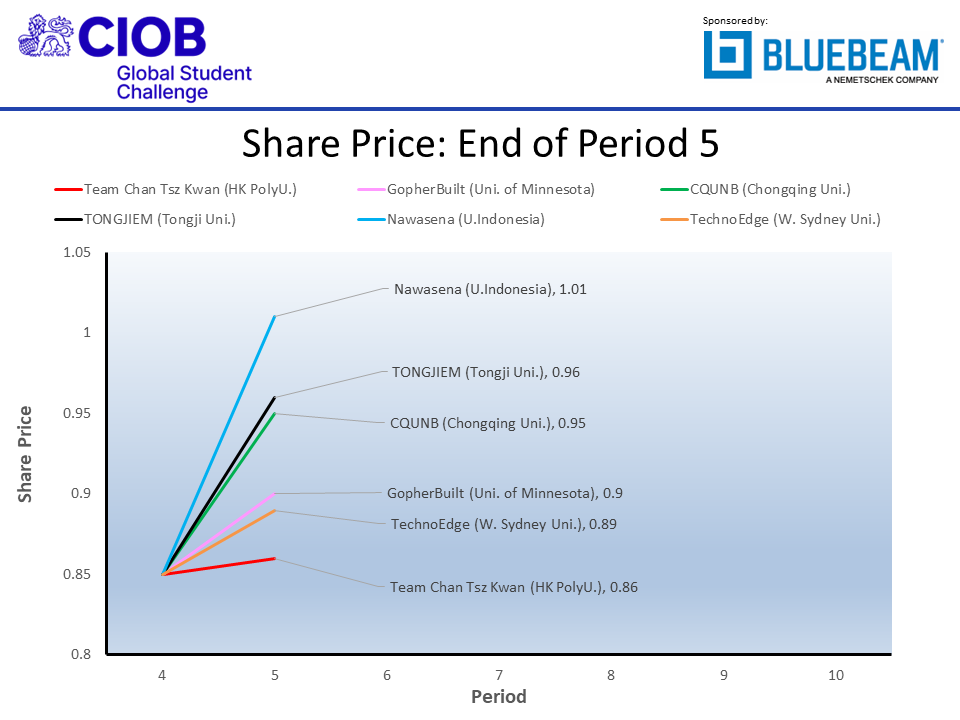 CIOB
Global Student Challenge

Sponsored by:
BLUEBEAM
A NEMETSCHEK COMPANY

Share Price: End of Period 5

Team Chan Tsz Kwan (HK PolyU.)
GopherBuilt (Uni. of Minnesota)
CQUNB (Chongqing Uni.)
TONGJIEM (Tongji Uni.)
Nawasena (U.Indonesia)
TechnoEdge (W. Sydney Uni.)

Share Price

1.05
1
0.95
0.9
0.85
0.8

Nawasena (U.Indonesia), 1.01
TONGJIEM (Tongji Uni.), 0.96
CQUNB (Chongqing Uni.), 0.95
GopherBuilt (Uni. of Minnesota), 0.9
TechnoEdge (W. Sydney Uni.), 0.89
Team Chan Tsz Kwan (HK PolyU.), 0.86

4 5 6 7 8 9 10
Period